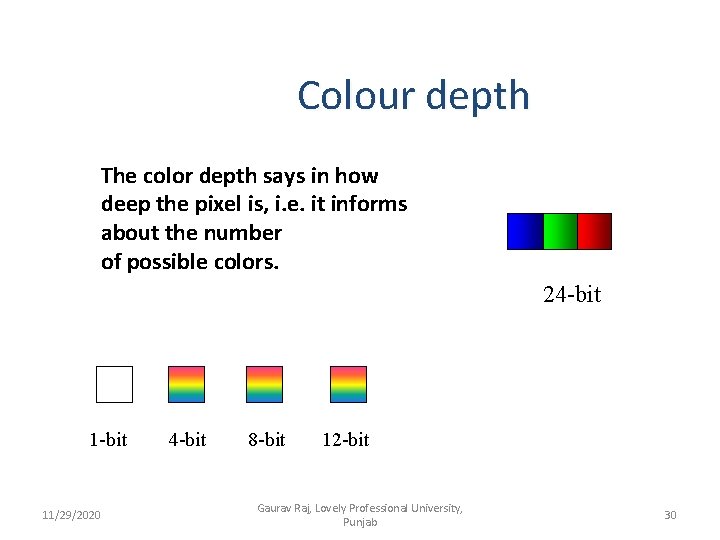 Colour depth

The color depth says in how deep the pixel is, i.e. it informs about the number of possible colors.

24-bit

1-bit 4-bit 8-bit 12-bit

11/29/2020

Gaurav Raj, Lovely Professional University, Punjab

30